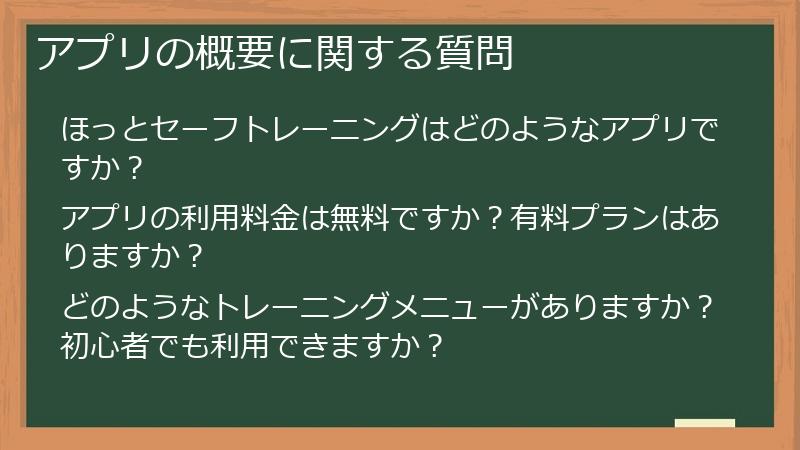 アプリの概要に関する質問

ほっとセーフトレーニングはどのようなアプリですか？

アプリの利用料金は無料ですか？有料プランはありますか？

どのようなトレーニングメニューがありますか？初心者でも利用できますか？